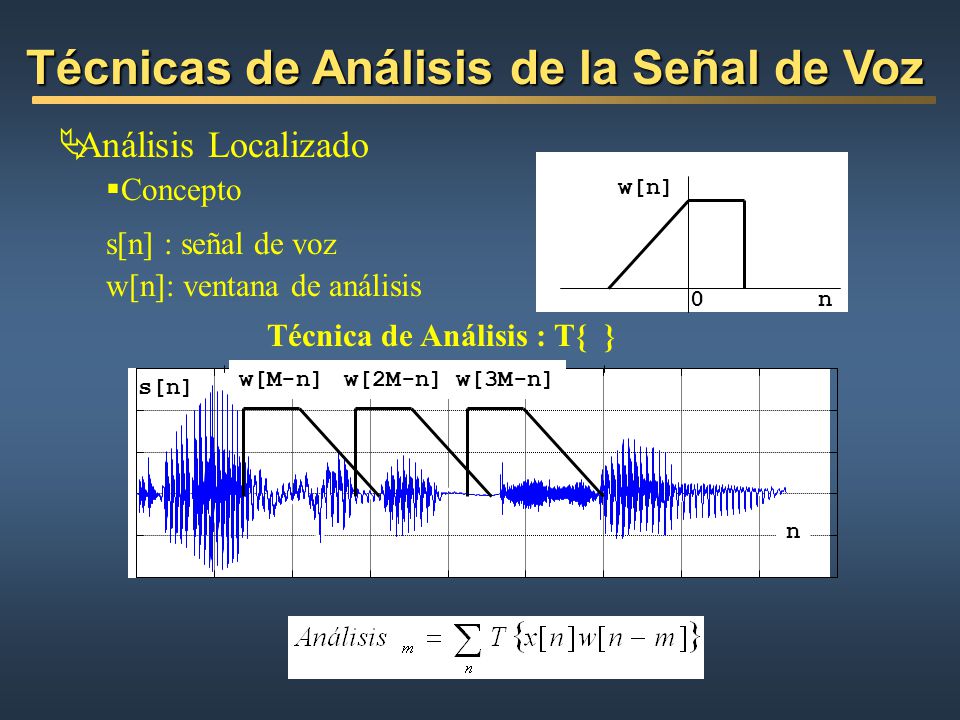 Técnicas de Análisis de la Señal de Voz

Análisis Localizado

Concepto

s[n] : señal de voz
w[n]: ventana de análisis

w[n]
0
n

Técnica de Análisis : T{ }

s[n]
w[M-n]
w[2M-n]
w[3M-n]
n

$Análisis_m = \sum_n T\{x[n]w[n-m]\}$